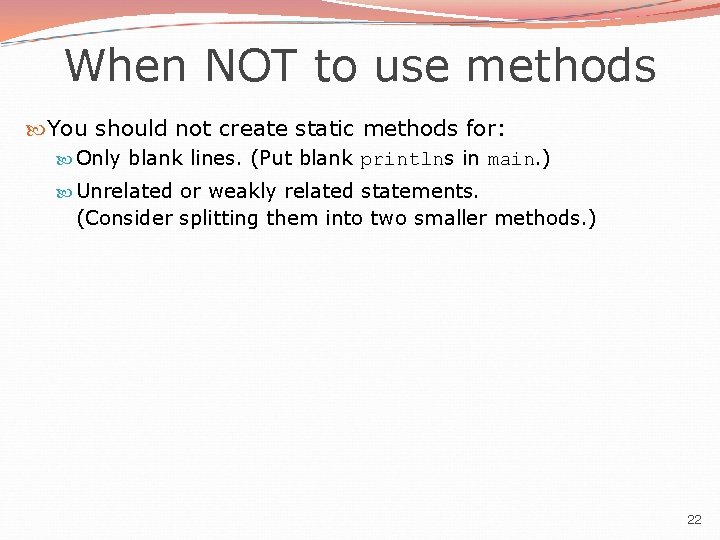 When NOT to use methods

You should not create static methods for:

Only blank lines. (Put blank printlns in main.)

Unrelated or weakly related statements. (Consider splitting them into two smaller methods.)

22